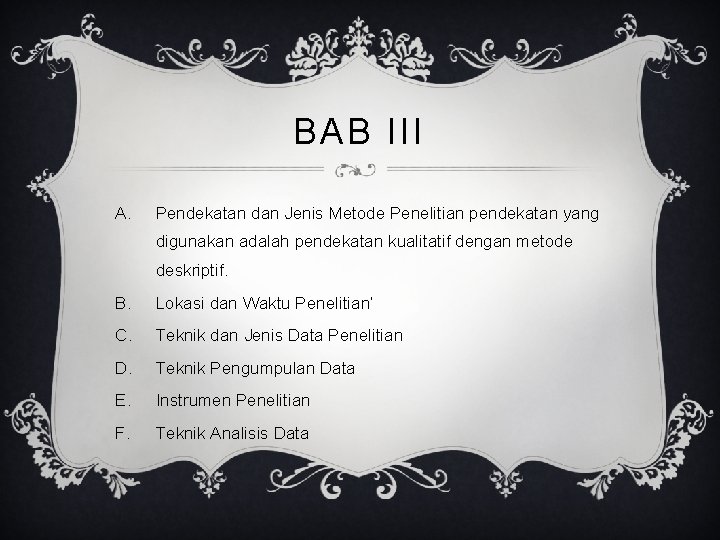 BAB III

A. Pendekatan dan Jenis Metode Penelitian pendekatan yang digunakan adalah pendekatan kualitatif dengan metode deskriptif.

B. Lokasi dan Waktu Penelitian'

C. Teknik dan Jenis Data Penelitian

D. Teknik Pengumpulan Data

E. Instrumen Penelitian

F. Teknik Analisis Data